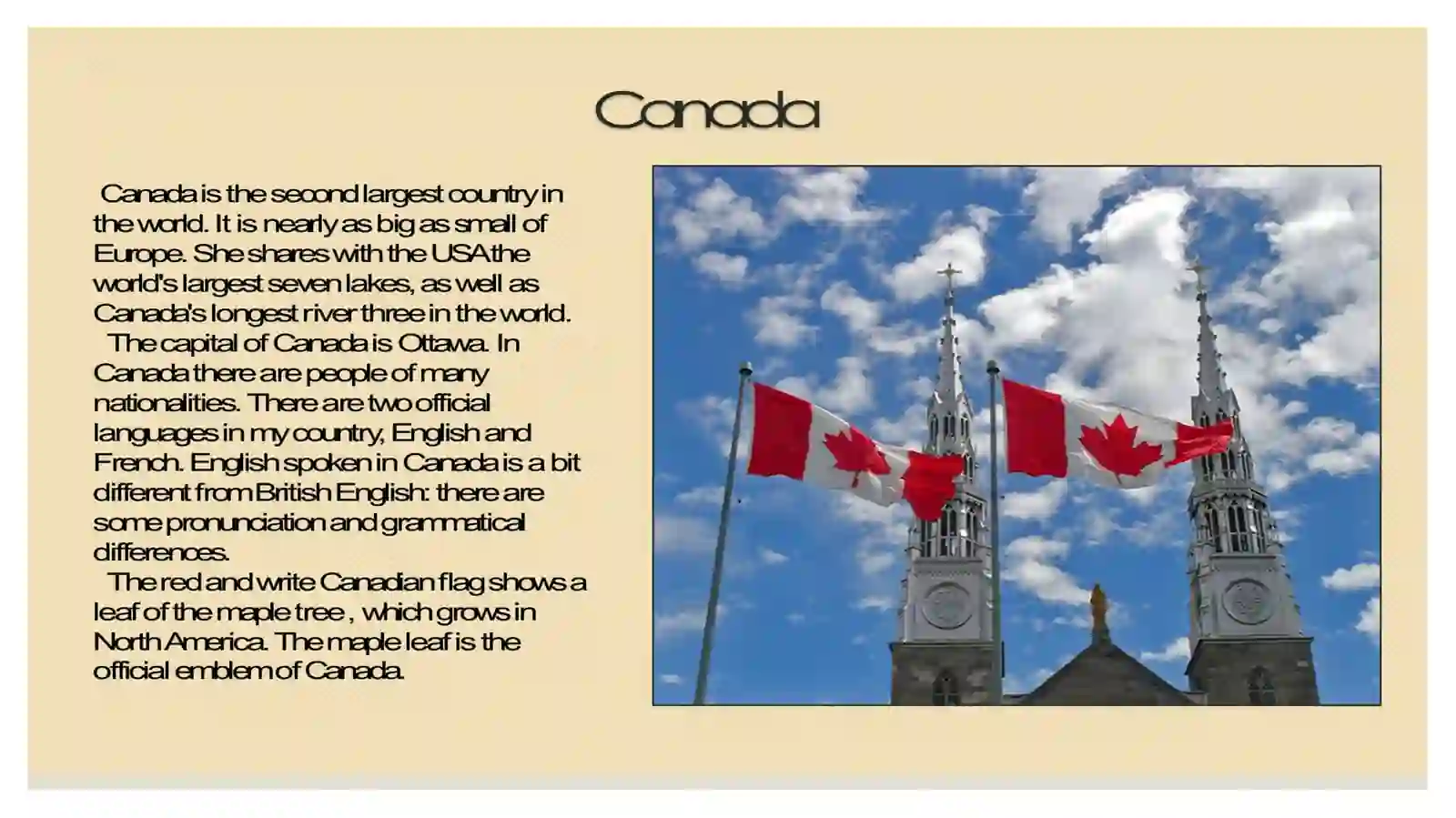 Canada

Canada is the second largest country in the world. It is nearly as big as small of Europe. She shares with the USA the world's largest seven lakes, as well as Canada's longest river three in the world.
The capital of Canada is Ottawa. In Canada there are people of many nationalities. There are two official languages in my country, English and French. English spoken in Canada is a bit different from British English: there are some pronunciation and grammatical differences.
The red and write Canadian flag shows a leaf of the maple tree , which grows in North America. The maple leaf is the official emblem of Canada.